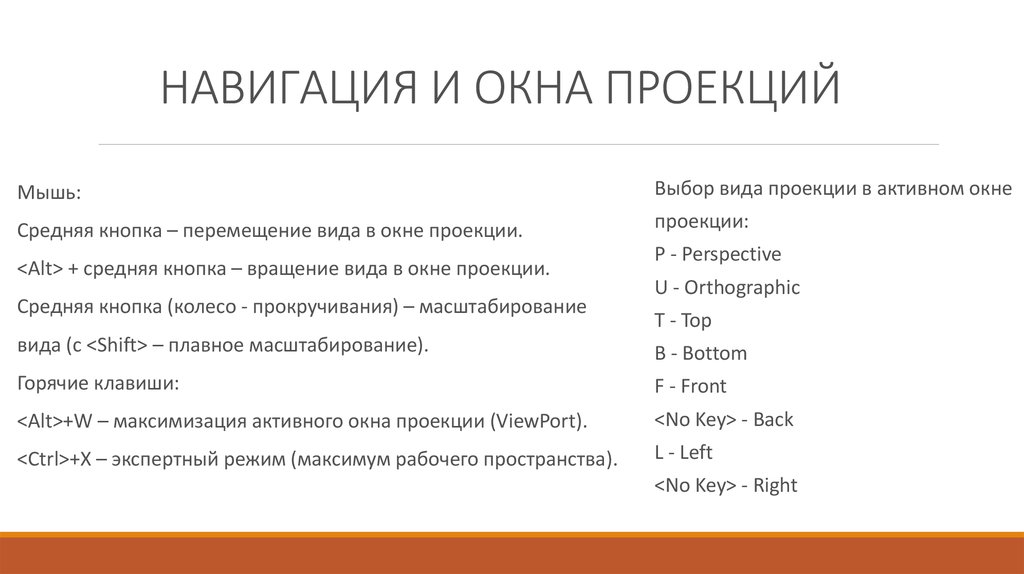 НАВИГАЦИЯ И ОКНА ПРОЕКЦИЙ

Мышь:

Средняя кнопка – перемещение вида в окне проекции.

<Alt> + средняя кнопка – вращение вида в окне проекции.

Средняя кнопка (колесо - прокручивания) – масштабирование вида (с <Shift> – плавное масштабирование).

Горячие клавиши:

<Alt>+W – максимизация активного окна проекции (ViewPort).

<Ctrl>+X – экспертный режим (максимум рабочего пространства).

Выбор вида проекции в активном окне проекции:

P - Perspective

U - Orthographic

T - Top

B - Bottom

F - Front

<No Key> - Back

L - Left

<No Key> - Right